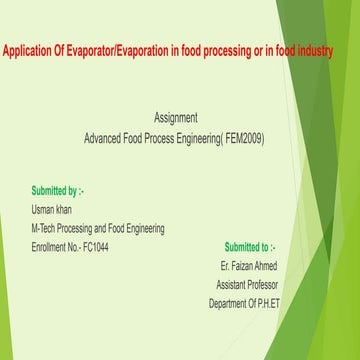 Application Of Evaporator/Evaporation in food processing or in food industry

Assignment
Advanced Food Process Engineering( FEM2009)

Submitted by :-
Usman khan
M-Tech Processing and Food Engineering
Enrollment No.- FC1044

Submitted to :-
Er. Faizan Ahmed
Assistant Professor
Department Of P.H.ET